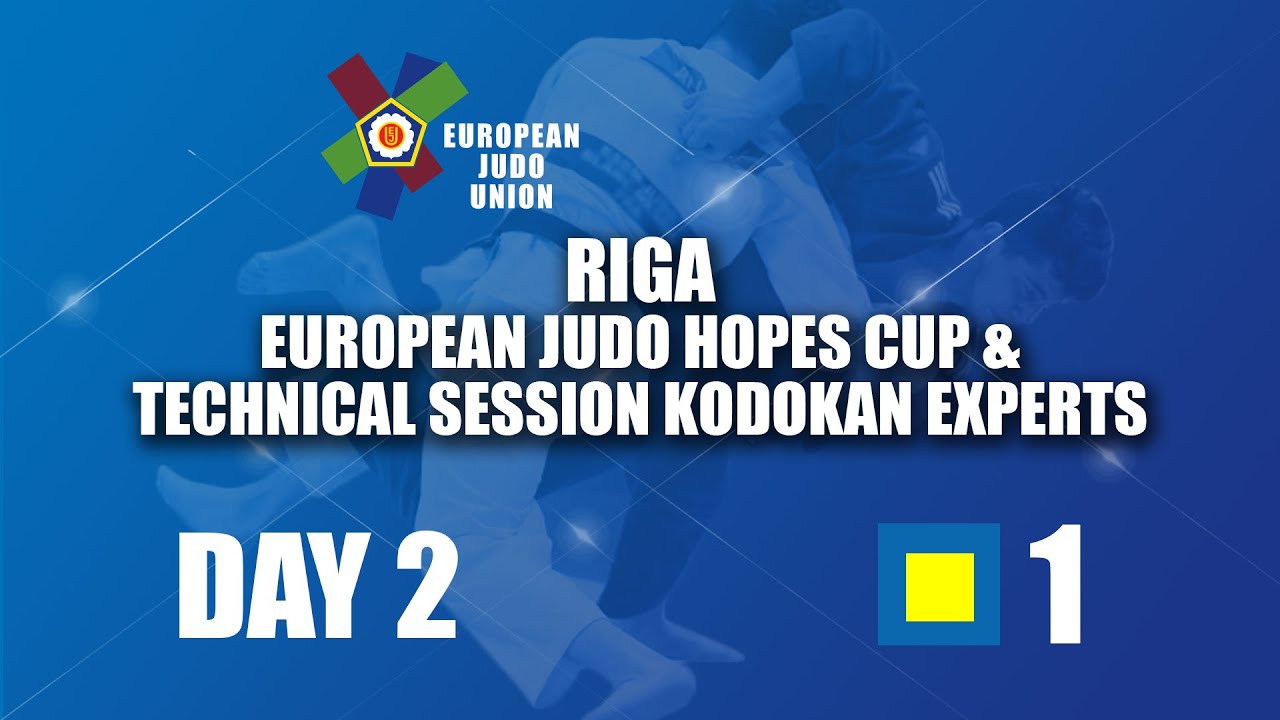 EUROPEAN JUDO UNION

RIGA
EUROPEAN JUDO HOPES CUP &
TECHNICAL SESSION KODOKAN EXPERTS

DAY 2

1